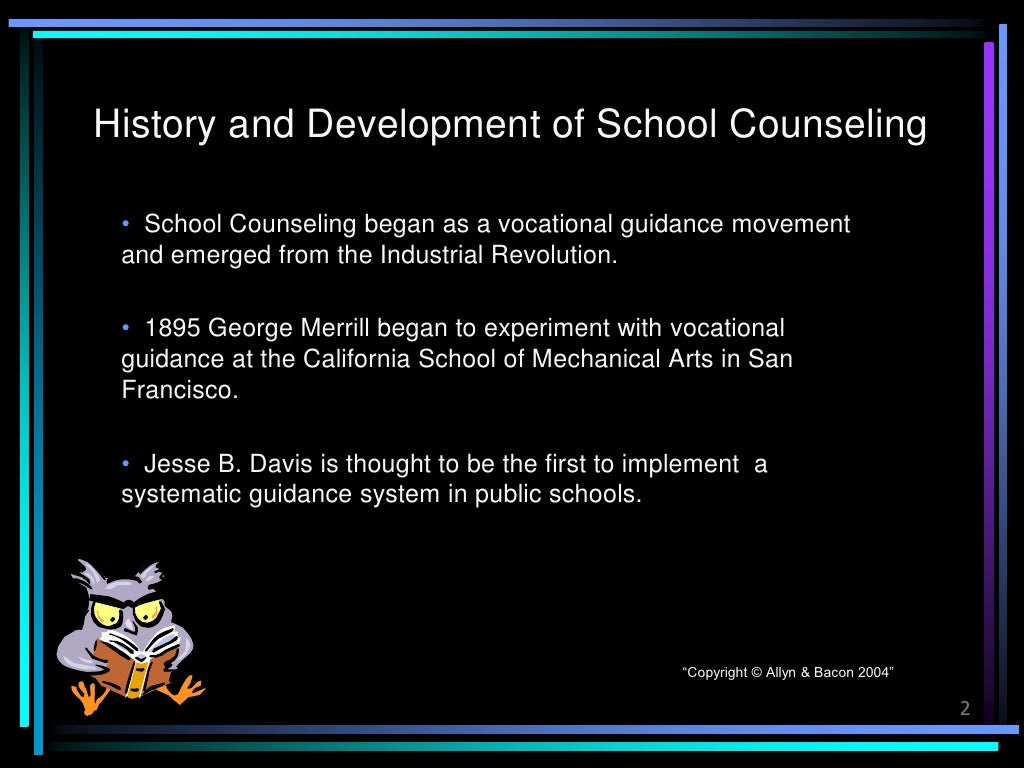 History and Development of School Counseling

• School Counseling began as a vocational guidance movement and emerged from the Industrial Revolution.

• 1895 George Merrill began to experiment with vocational guidance at the California School of Mechanical Arts in San Francisco.

• Jesse B. Davis is thought to be the first to implement a systematic guidance system in public schools.

"Copyright © Allyn & Bacon 2004"

2